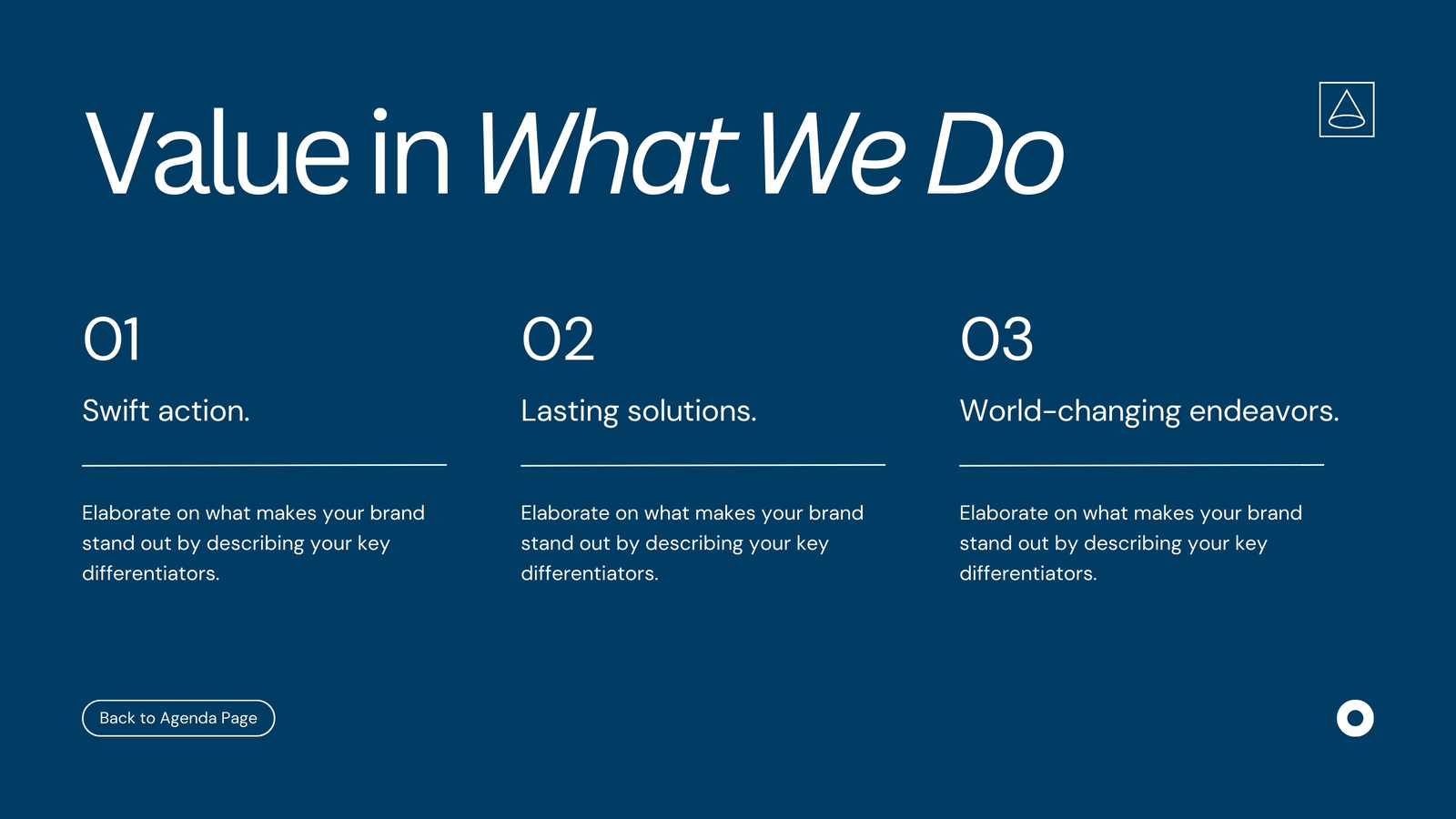 Value in What We Do

01

Swift action.

Elaborate on what makes your brand stand out by describing your key differentiators.

02

Lasting solutions.

Elaborate on what makes your brand stand out by describing your key differentiators.

03

World-changing endeavors.

Elaborate on what makes your brand stand out by describing your key differentiators.

Back to Agenda Page